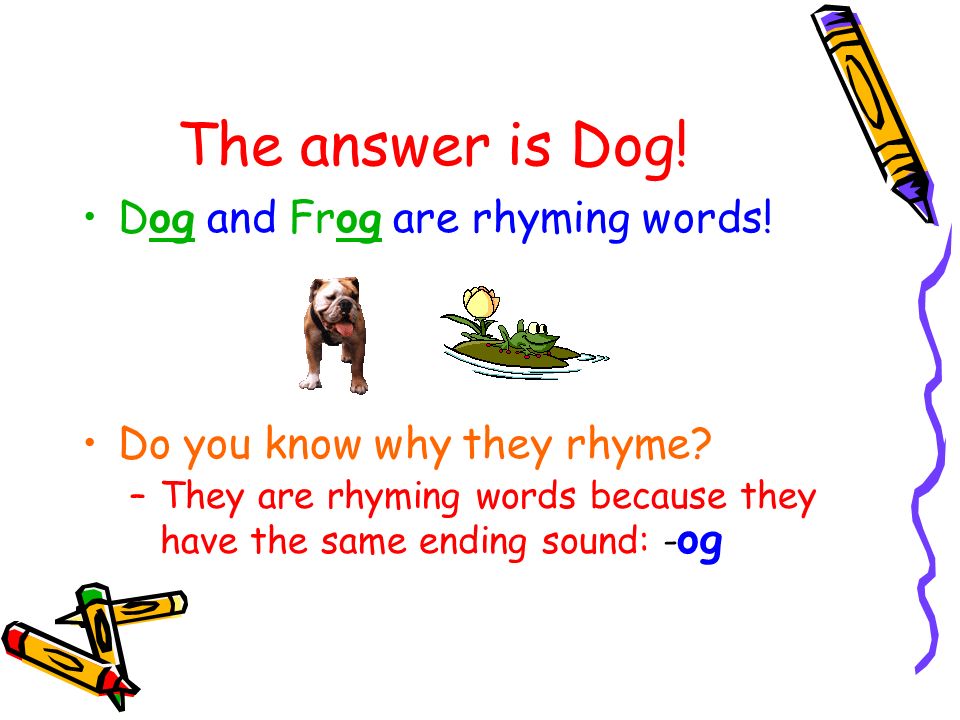 The answer is Dog!

• Dog and Frog are rhyming words!

• Do you know why they rhyme?
  – They are rhyming words because they have the same ending sound: -og